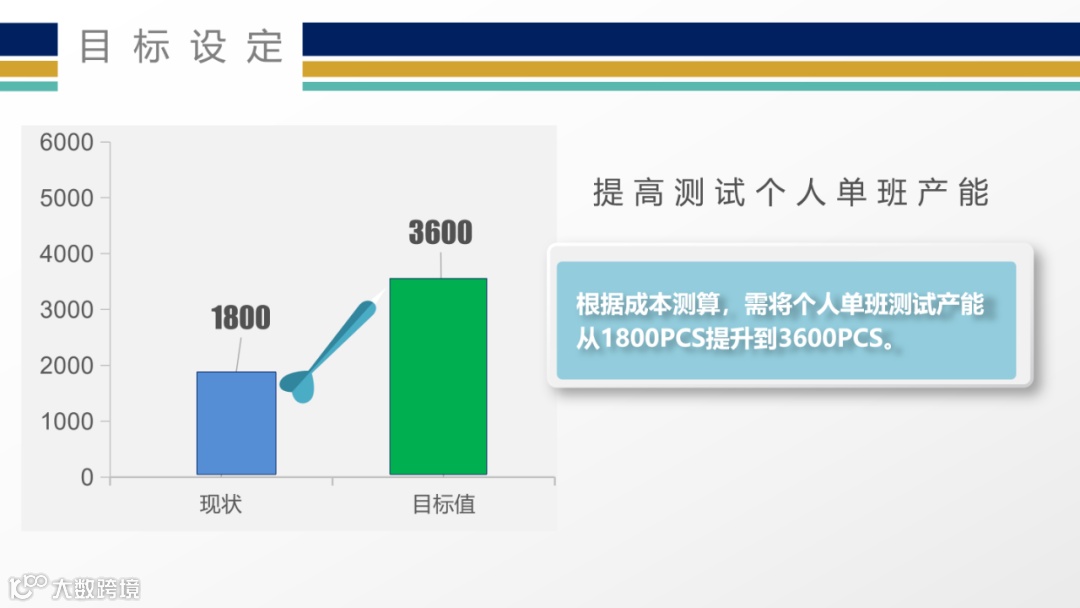 目标设定

6000
5000
4000
3000
2000
1000
0

1800
3600

现状
目标值

提高测试个人单班产能

根据成本测算，需将个人单班测试产能从1800PCS提升到3600PCS。

大数跨境